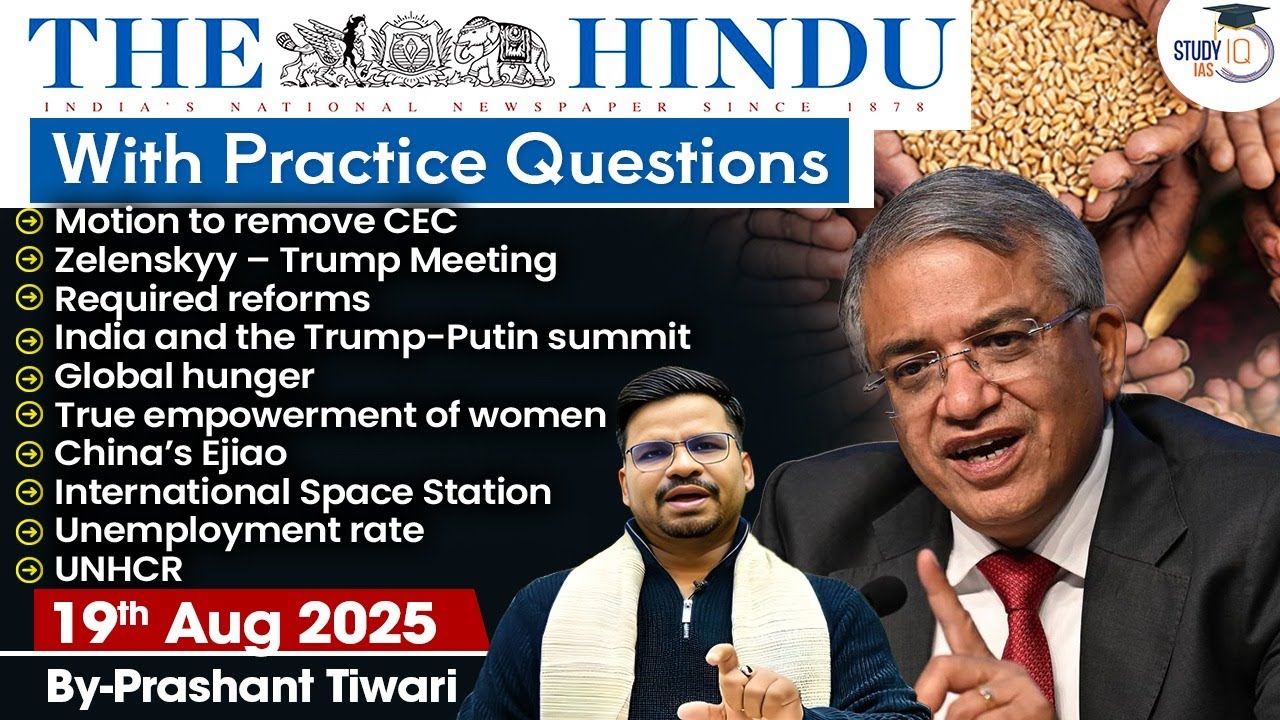 THE HINDU
INDIA'S NATIONAL NEWSPAPER SINCE 1878

STUDY IQ IAS

With Practice Questions

Motion to remove CEC
Zelenskyy – Trump Meeting
Required reforms
India and the Trump-Putin summit
Global hunger
True empowerment of women
China's Ejiao
International Space Station
Unemployment rate
UNHCR

19$^{th}$ Aug 2025

By-Prashant Tiwari